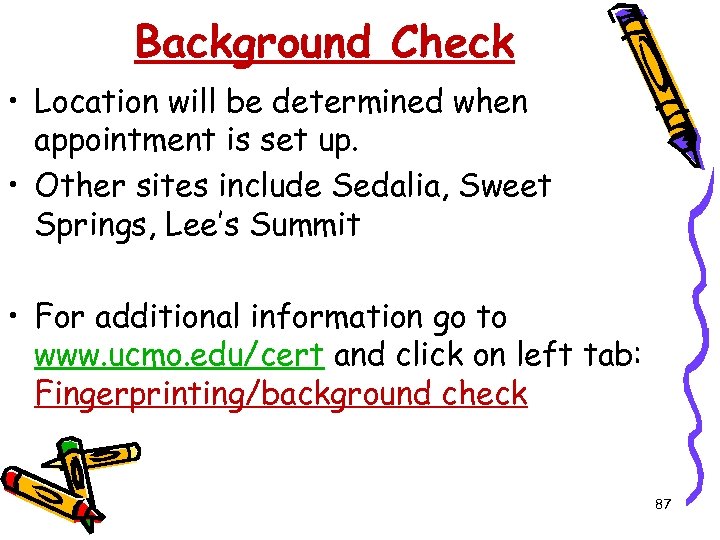 Background Check

• Location will be determined when appointment is set up.

• Other sites include Sedalia, Sweet Springs, Lee's Summit

• For additional information go to www.ucmo.edu/cert and click on left tab: Fingerprinting/background check

87